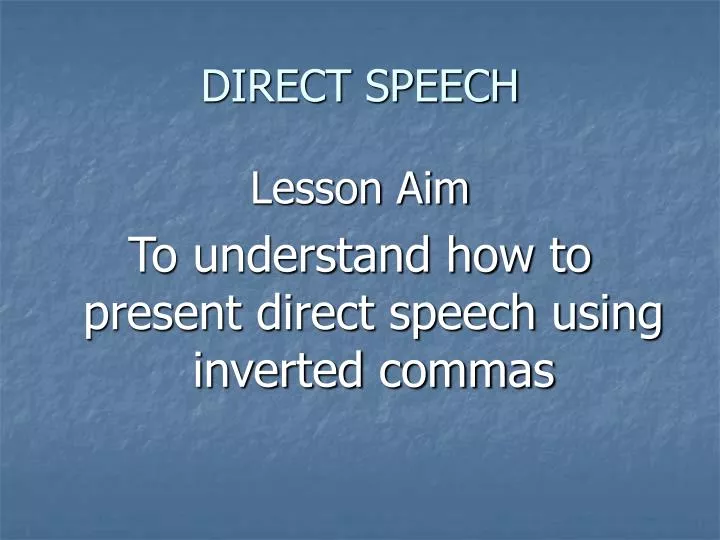 DIRECT SPEECH

Lesson Aim

To understand how to present direct speech using inverted commas